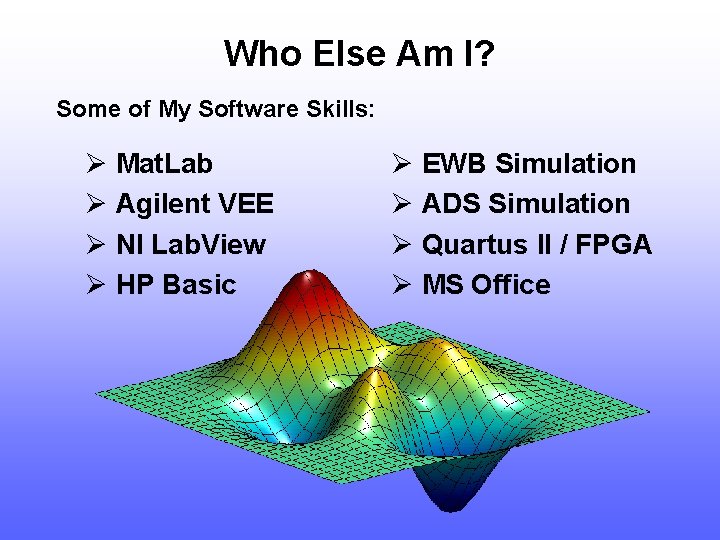 Who Else Am I?

Some of My Software Skills:

➢ MatLab
➢ Agilent VEE
➢ NI LabView
➢ HP Basic

➢ EWB Simulation
➢ ADS Simulation
➢ Quartus II / FPGA
➢ MS Office